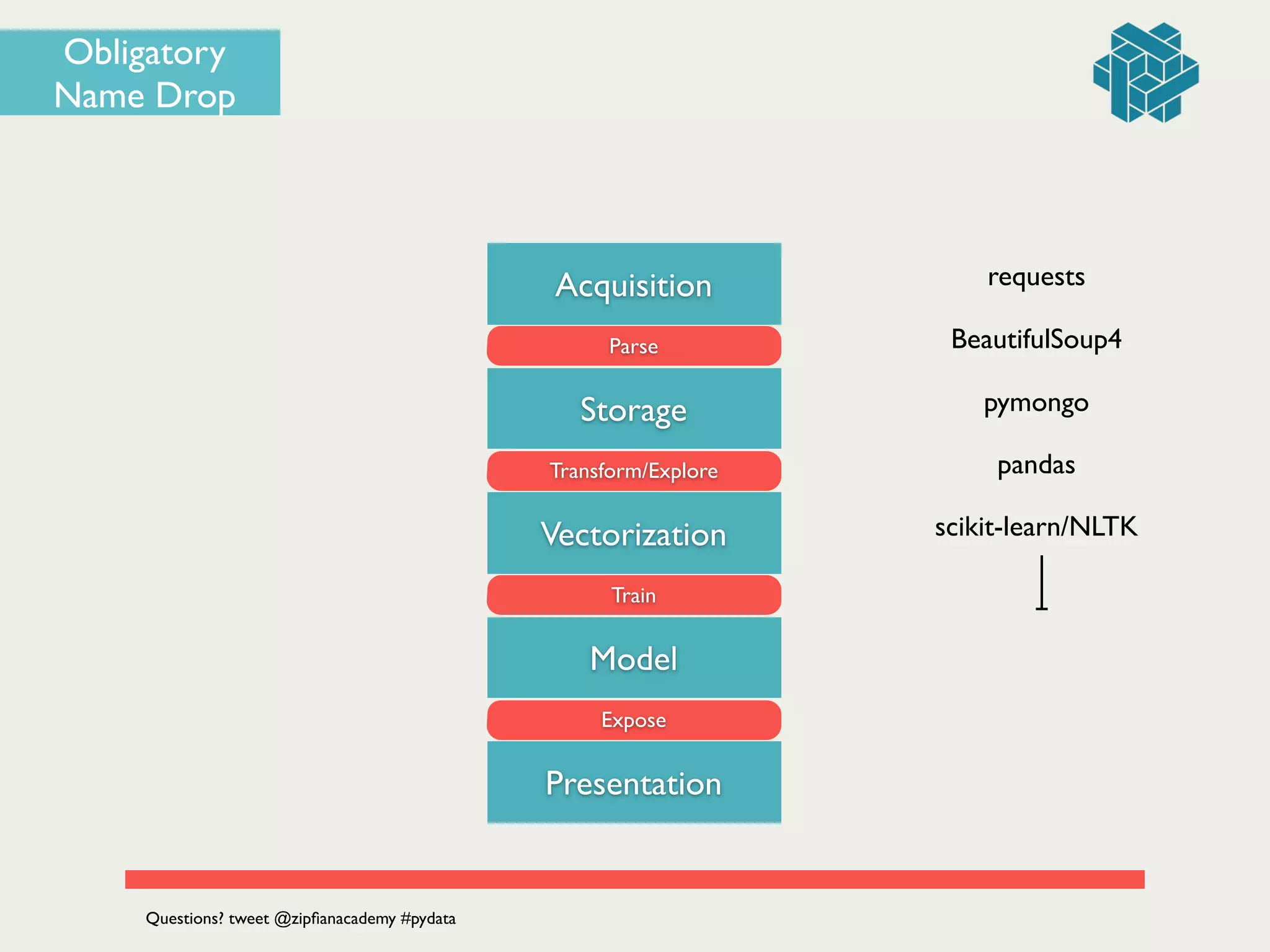 Obligatory Name Drop

Acquisition

Parse

Storage

Transform/Explore

Vectorization

Train

Model

Expose

Presentation

requests

BeautifulSoup4

pymongo

pandas

scikit-learn/NLTK

Questions? tweet @zipfianacademy #pydata